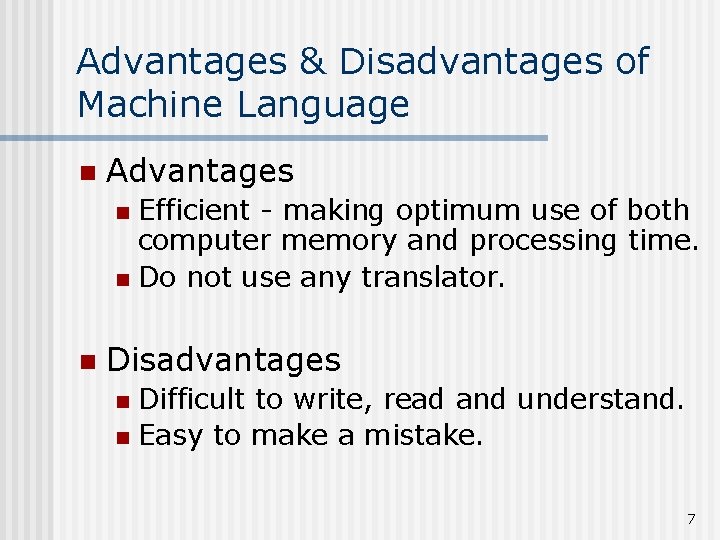 Advantages & Disadvantages of Machine Language

Advantages
Efficient - making optimum use of both computer memory and processing time.
Do not use any translator.

Disadvantages
Difficult to write, read and understand.
Easy to make a mistake.

7